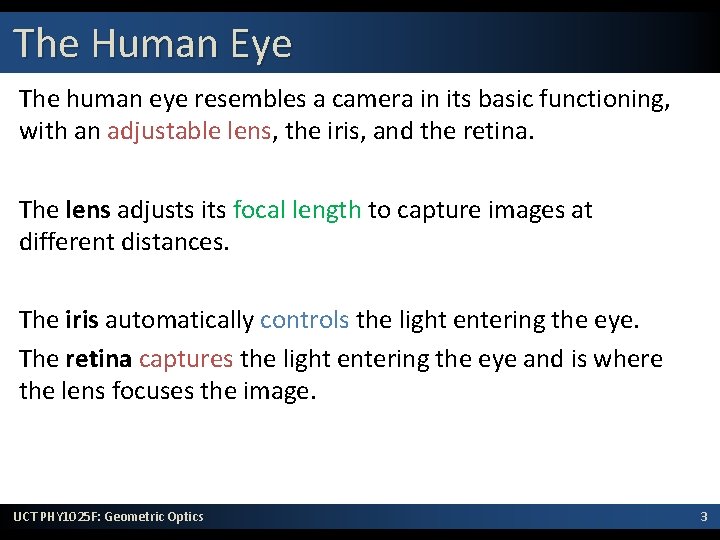 The Human Eye

The human eye resembles a camera in its basic functioning, with an adjustable lens, the iris, and the retina.

The lens adjusts its focal length to capture images at different distances.

The iris automatically controls the light entering the eye.

The retina captures the light entering the eye and is where the lens focuses the image.

UCT PHY1025F: Geometric Optics

3